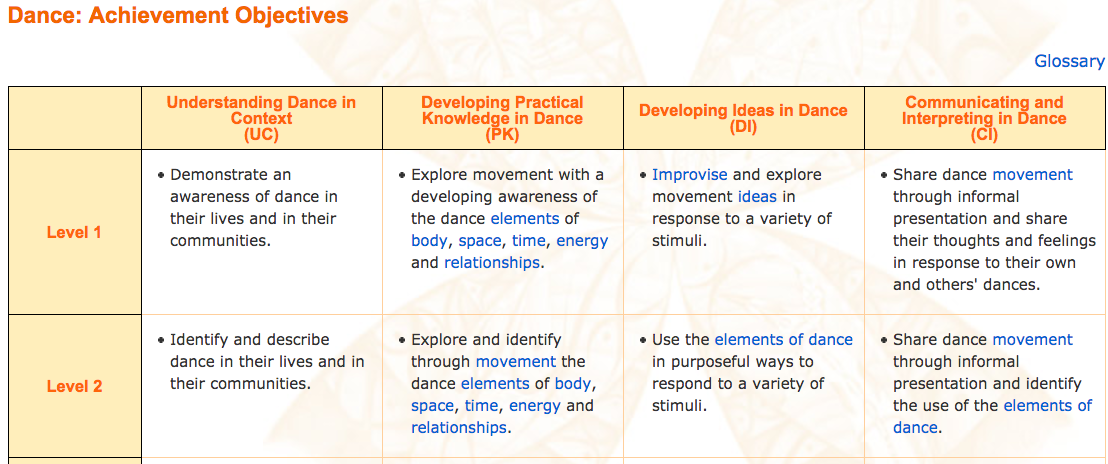 Dance: Achievement Objectives

Glossary

| | Understanding Dance in Context (UC) | Developing Practical Knowledge in Dance (PK) | Developing Ideas in Dance (DI) | Communicating and Interpreting in Dance (CI) |
|---|---|---|---|---|
| Level 1 | • Demonstrate an awareness of dance in their lives and in their communities. | • Explore movement with a developing awareness of the dance elements of body, space, time, energy and relationships. | • Improvise and explore movement ideas in response to a variety of stimuli. | • Share dance movement through informal presentation and share their thoughts and feelings in response to their own and others' dances. |
| Level 2 | • Identify and describe dance in their lives and in their communities. | • Explore and identify through movement the dance elements of body, space, time, energy and relationships. | • Use the elements of dance in purposeful ways to respond to a variety of stimuli. | • Share dance movement through informal presentation and identify the use of the elements of dance. |